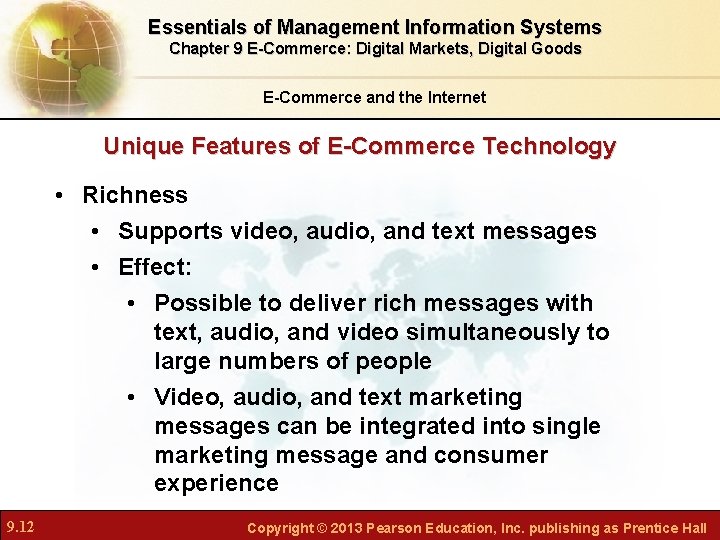 Essentials of Management Information Systems
Chapter 9 E-Commerce: Digital Markets, Digital Goods

E-Commerce and the Internet

Unique Features of E-Commerce Technology

• Richness
  • Supports video, audio, and text messages
  • Effect:
    • Possible to deliver rich messages with text, audio, and video simultaneously to large numbers of people
    • Video, audio, and text marketing messages can be integrated into single marketing message and consumer experience

9.12

Copyright © 2013 Pearson Education, Inc. publishing as Prentice Hall